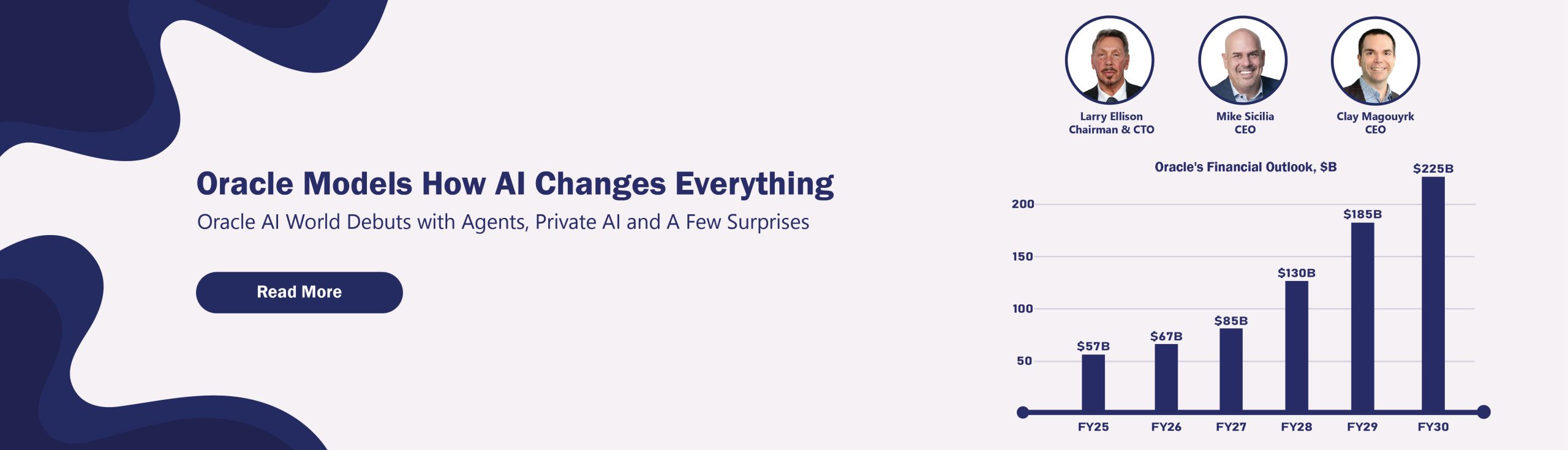 Oracle Models How AI Changes Everything

Oracle AI World Debuts with Agents, Private AI and A Few Surprises

Read More

Larry Ellison
Chairman & CTO

Mike Sicilia
CEO

Clay Magouyrk
CEO

Oracle's Financial Outlook, $B

200
150
100
50

$57B
$67B
$85B
$130B
$185B
$225B

FY25
FY26
FY27
FY28
FY29
FY30